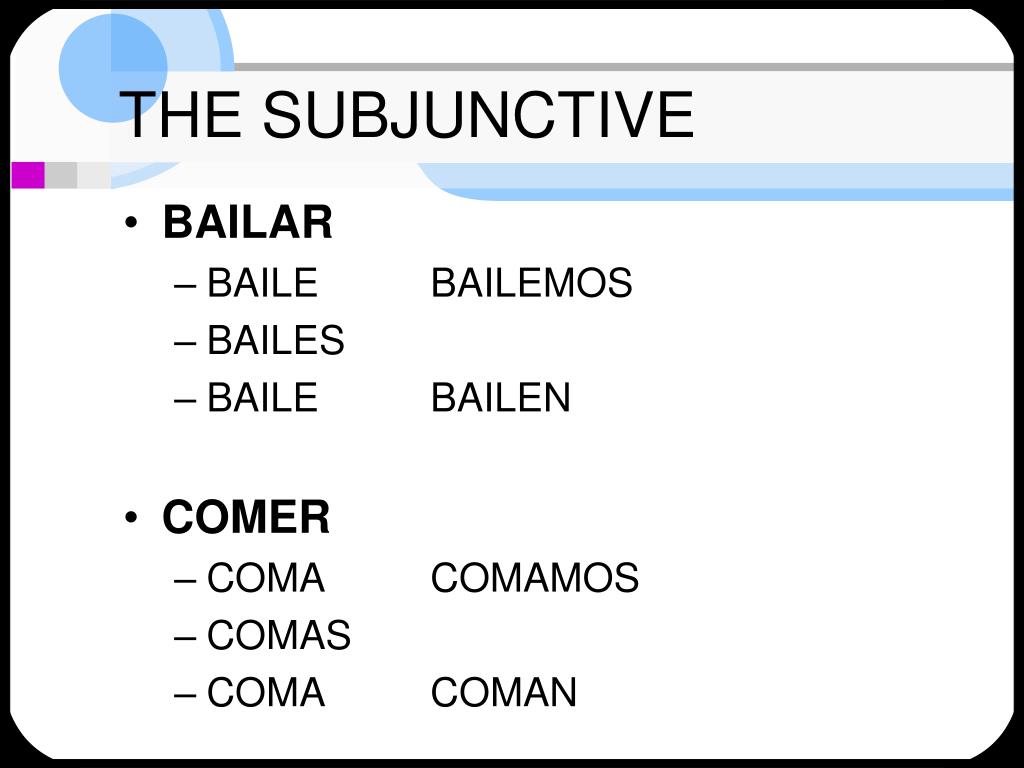 THE SUBJUNCTIVE

• BAILAR
– BAILE BAILEMOS
– BAILES
– BAILE BAILEN

• COMER
– COMA COMAMOS
– COMAS
– COMA COMAN